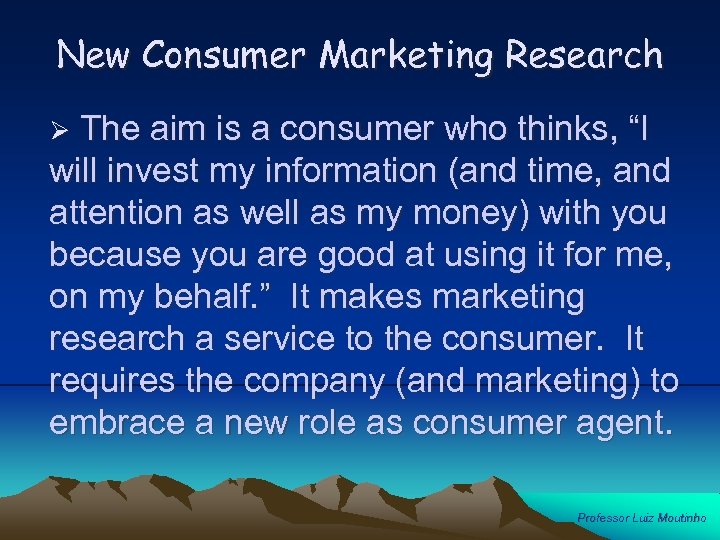 New Consumer Marketing Research

➢ The aim is a consumer who thinks, “I will invest my information (and time, and attention as well as my money) with you because you are good at using it for me, on my behalf.” It makes marketing research a service to the consumer. It requires the company (and marketing) to embrace a new role as consumer agent.

Professor Luiz Moutinho